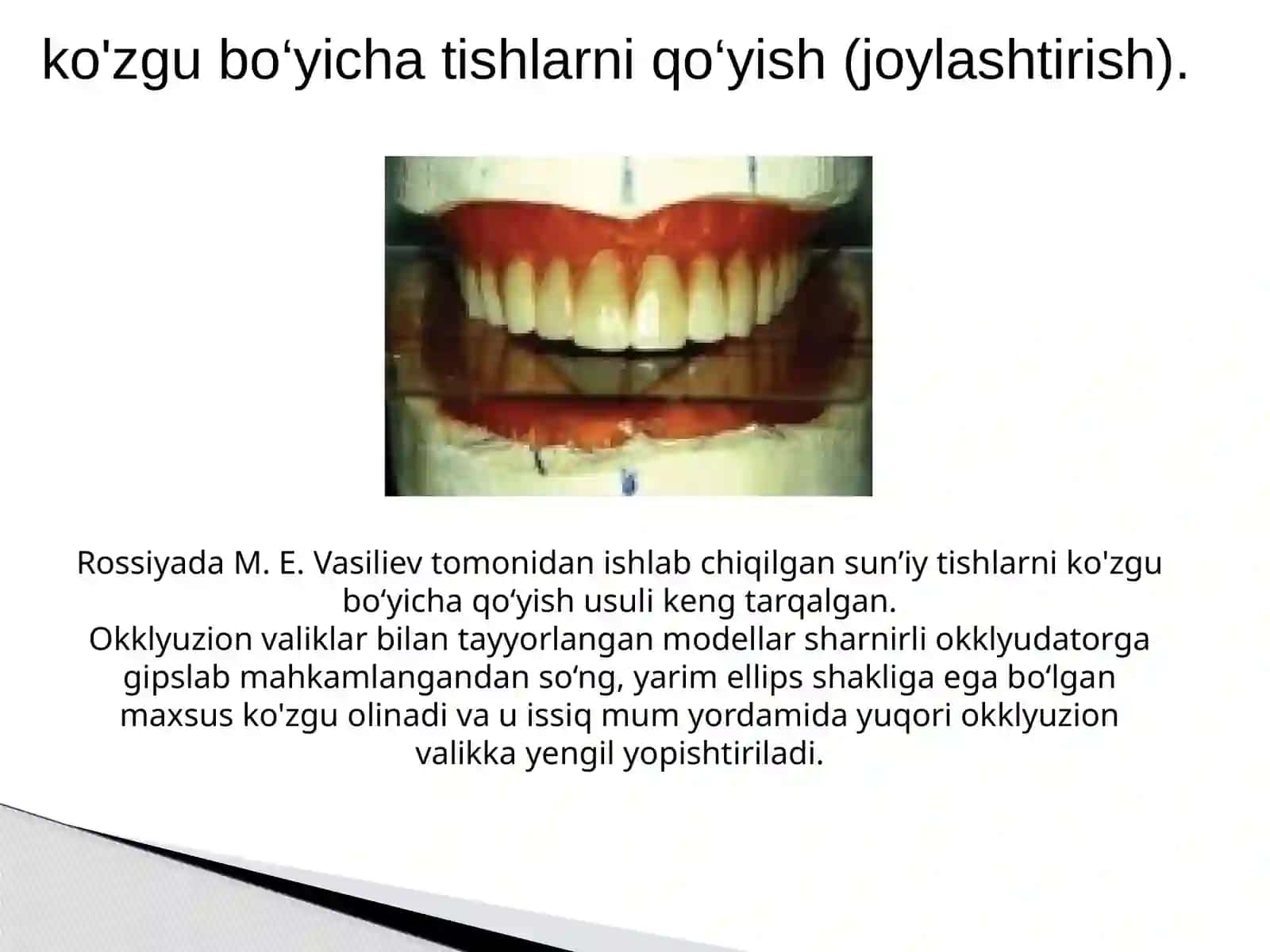 ko'zgu bo‘yicha tishlarni qo‘yish (joylashtirish).

Rossiyada M. E. Vasiliev tomonidan ishlab chiqilgan sun’iy tishlarni ko'zgu bo‘yicha qo‘yish usuli keng tarqalgan.
Okklyuzion valiklar bilan tayyorlangan modellar sharnirli okklyudatorga gipslab mahkamlangandan so‘ng, yarim ellips shakliga ega bo‘lgan maxsus ko'zgu olinadi va u issiq mum yordamida yuqori okklyuzion valikka yengil yopishtiriladi.